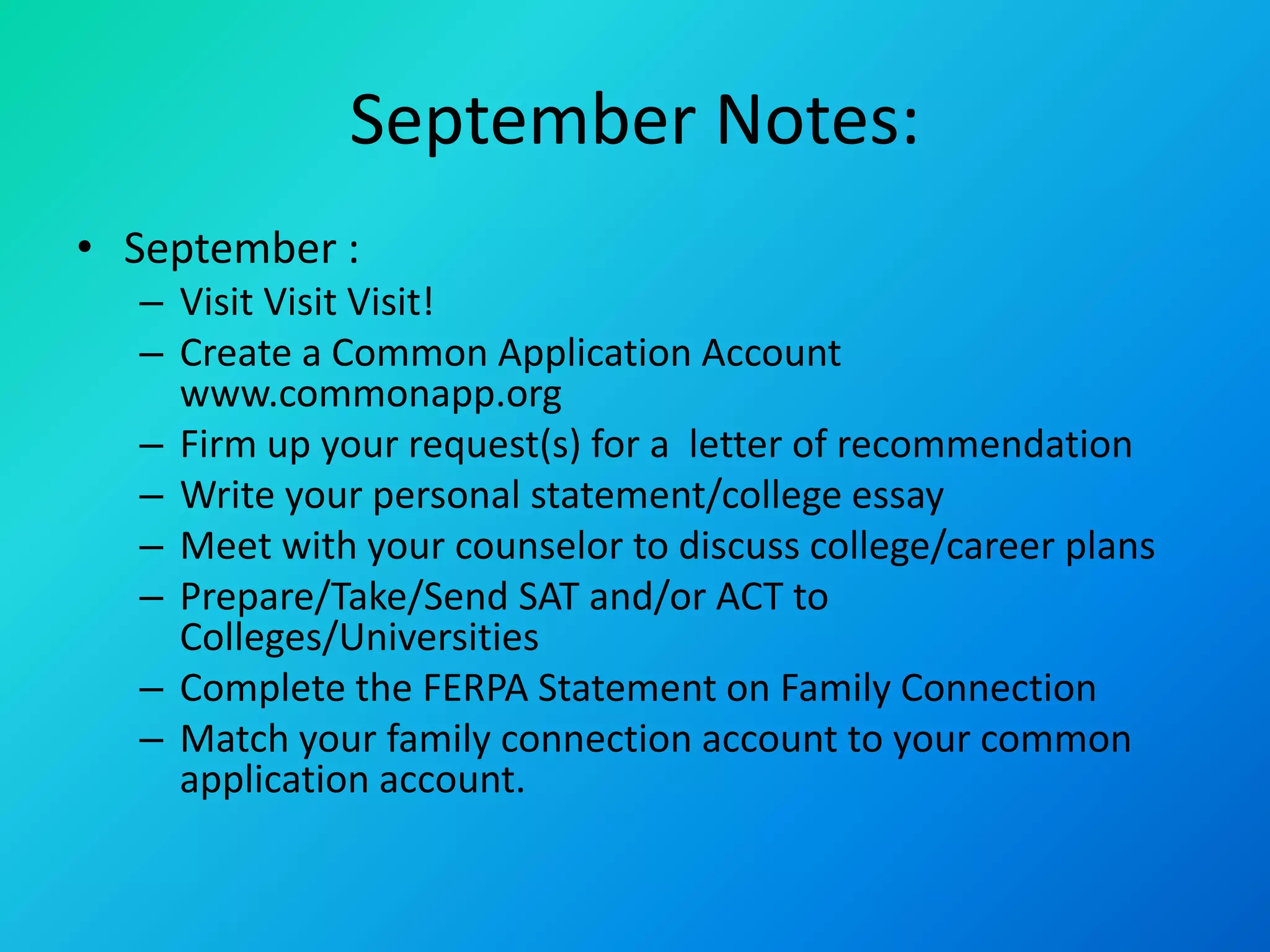 September Notes:

• September :
– Visit Visit Visit!
– Create a Common Application Account www.commonapp.org
– Firm up your request(s) for a letter of recommendation
– Write your personal statement/college essay
– Meet with your counselor to discuss college/career plans
– Prepare/Take/Send SAT and/or ACT to Colleges/Universities
– Complete the FERPA Statement on Family Connection
– Match your family connection account to your common application account.